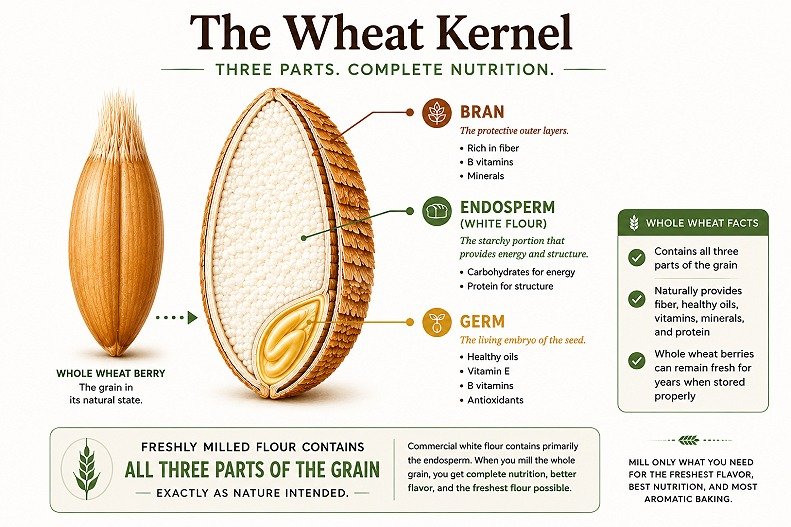 The Wheat Kernel

THREE PARTS. COMPLETE NUTRITION.

WHOLE WHEAT BERRY
The grain in its natural state.

BRAN
The protective outer layers.
• Rich in fiber
• B vitamins
• Minerals

ENDOSPERM
(WHITE FLOUR)
The starchy portion that provides energy and structure.
• Carbohydrates for energy
• Protein for structure

GERM
The living embryo of the seed.
• Healthy oils
• Vitamin E
• B vitamins
• Antioxidants

WHOLE WHEAT FACTS
Contains all three parts of the grain
Naturally provides fiber, healthy oils, vitamins, minerals, and protein
Whole wheat berries can remain fresh for years when stored properly

FRESHLY MILLED FLOUR CONTAINS
ALL THREE PARTS OF THE GRAIN
EXACTLY AS NATURE INTENDED.

Commercial white flour contains primarily the endosperm. When you mill the whole grain, you get complete nutrition, better flavor, and the freshest flour possible.

MILL ONLY WHAT YOU NEED FOR THE FRESHEST FLAVOR, BEST NUTRITION, AND MOST AROMATIC BAKING.